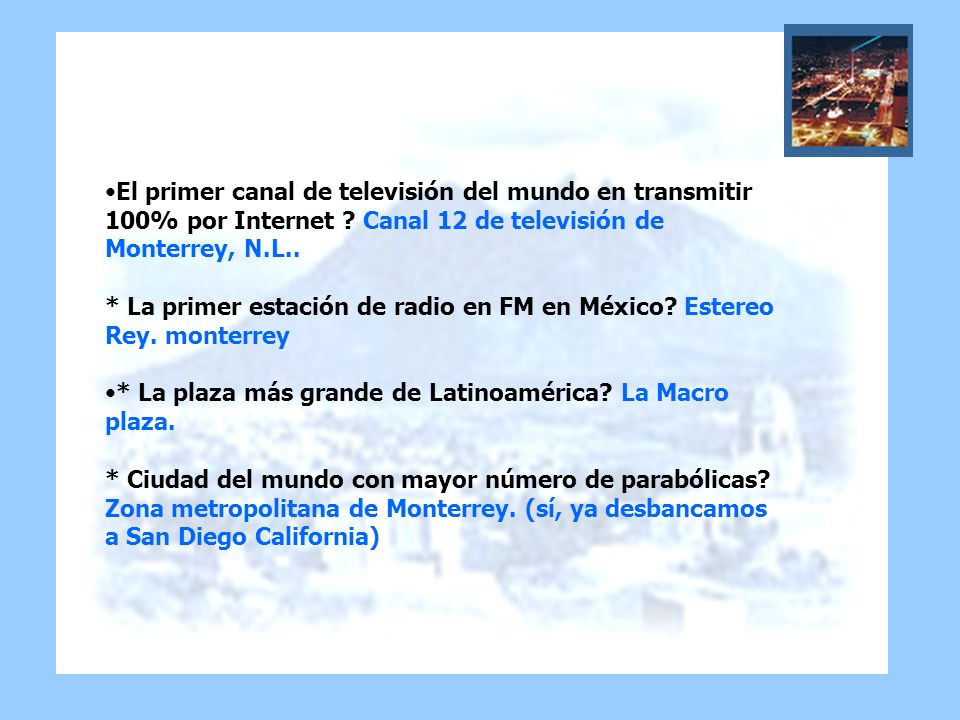 •El primer canal de televisión del mundo en transmitir 100% por Internet ? Canal 12 de televisión de Monterrey, N.L..

* La primer estación de radio en FM en México? Estereo Rey. monterrey

•* La plaza más grande de Latinoamérica? La Macro plaza.

* Ciudad del mundo con mayor número de parabólicas? Zona metropolitana de Monterrey. (sí, ya desbancamos a San Diego California)